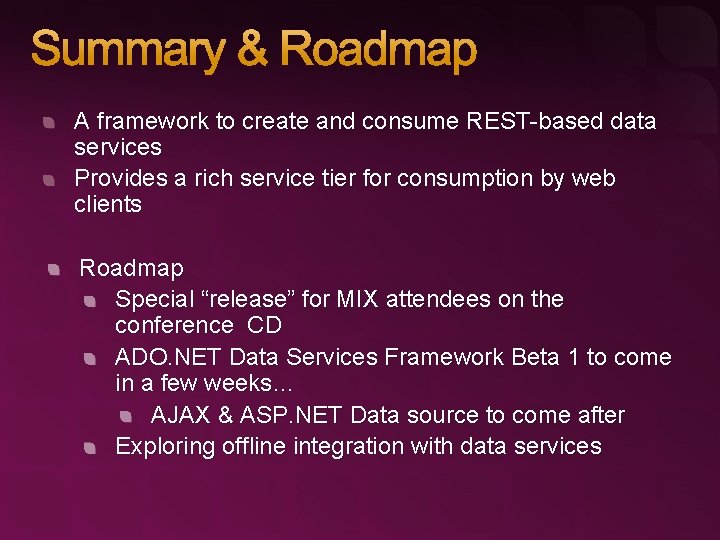 Summary & Roadmap

A framework to create and consume REST-based data services

Provides a rich service tier for consumption by web clients

Roadmap

Special “release” for MIX attendees on the conference CD

ADO.NET Data Services Framework Beta 1 to come in a few weeks…

AJAX & ASP.NET Data source to come after

Exploring offline integration with data services